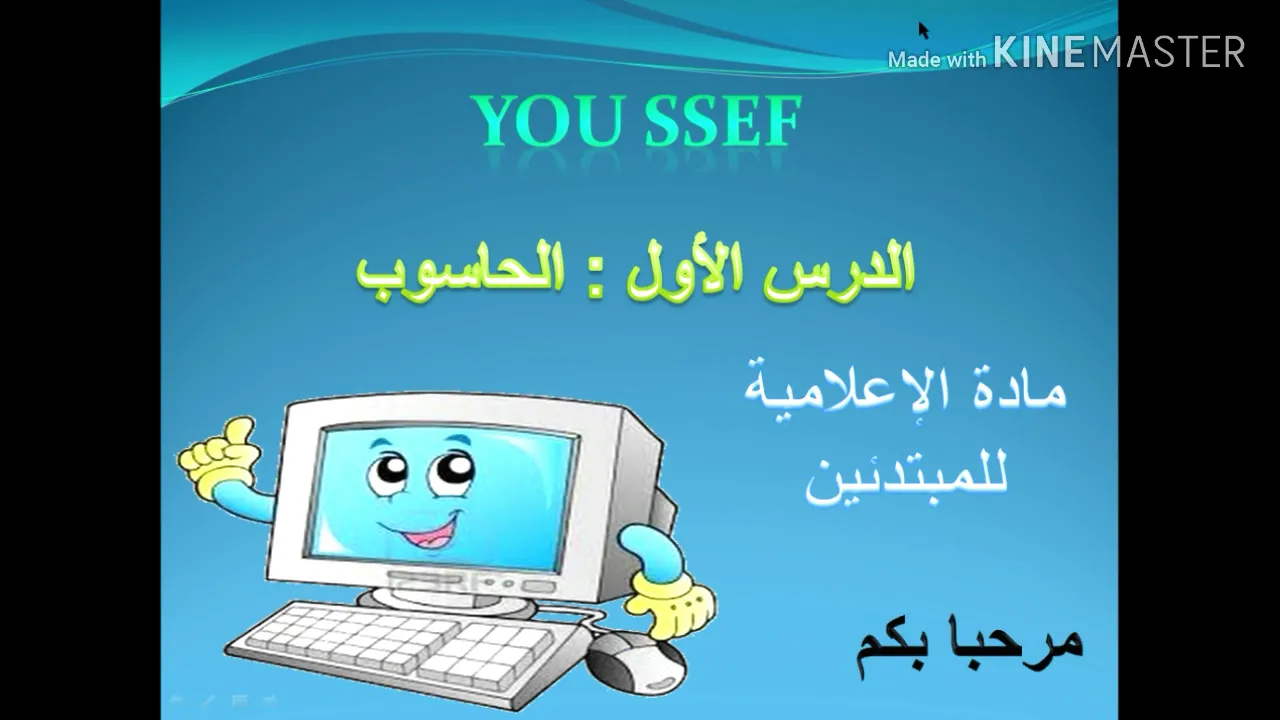 Made with KINEMASTER

YOU SSEF

الدرس الأول : الحاسوب

مادة الإعلامية للمبتدئين

مرحبا بكم